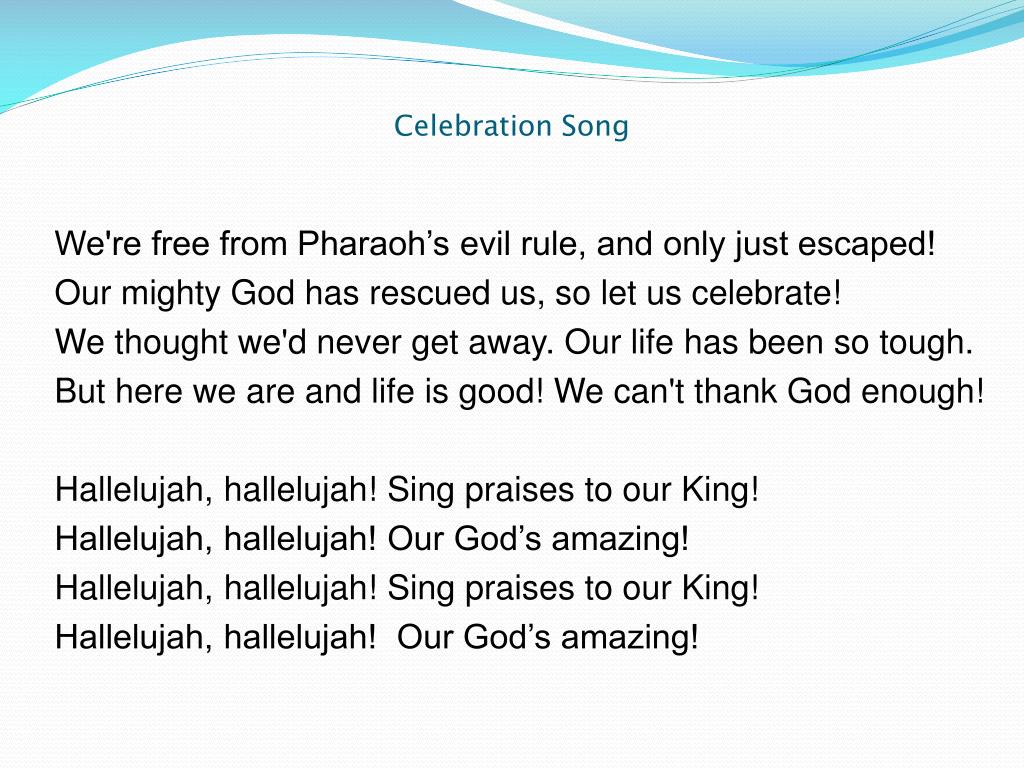 Celebration Song

We're free from Pharaoh’s evil rule, and only just escaped!
Our mighty God has rescued us, so let us celebrate!
We thought we'd never get away. Our life has been so tough.
But here we are and life is good! We can't thank God enough!

Hallelujah, hallelujah! Sing praises to our King!
Hallelujah, hallelujah! Our God’s amazing!
Hallelujah, hallelujah! Sing praises to our King!
Hallelujah, hallelujah! Our God’s amazing!